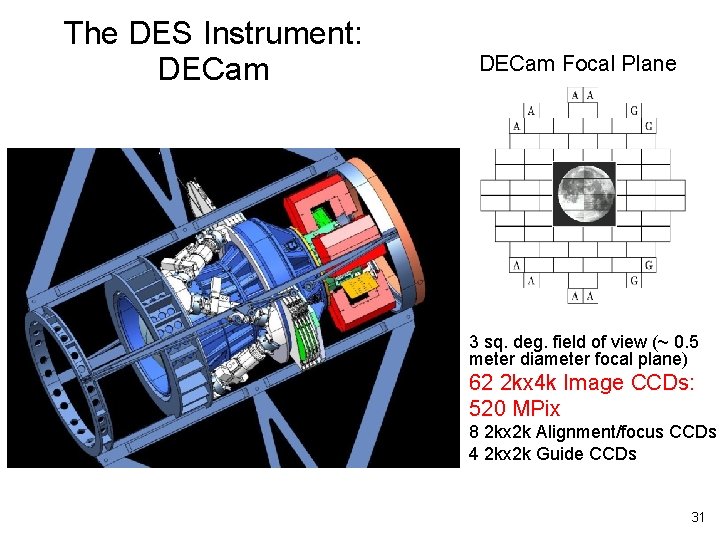 The DES Instrument: DECam

DECam Focal Plane

A A
A
G
A
G
A
G
A
G
A A

3 sq. deg. field of view (~ 0.5 meter diameter focal plane)
62 2kx4k Image CCDs: 520 MPix
8 2kx2k Alignment/focus CCDs
4 2kx2k Guide CCDs

31